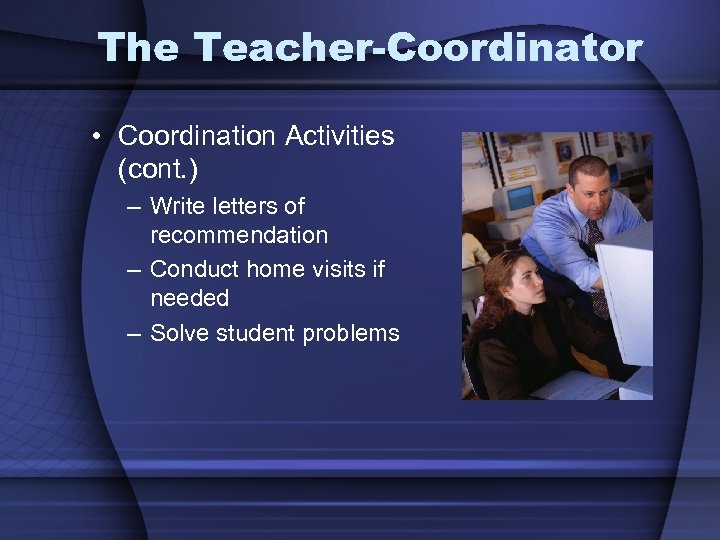 The Teacher-Coordinator

• Coordination Activities (cont.)
– Write letters of recommendation
– Conduct home visits if needed
– Solve student problems